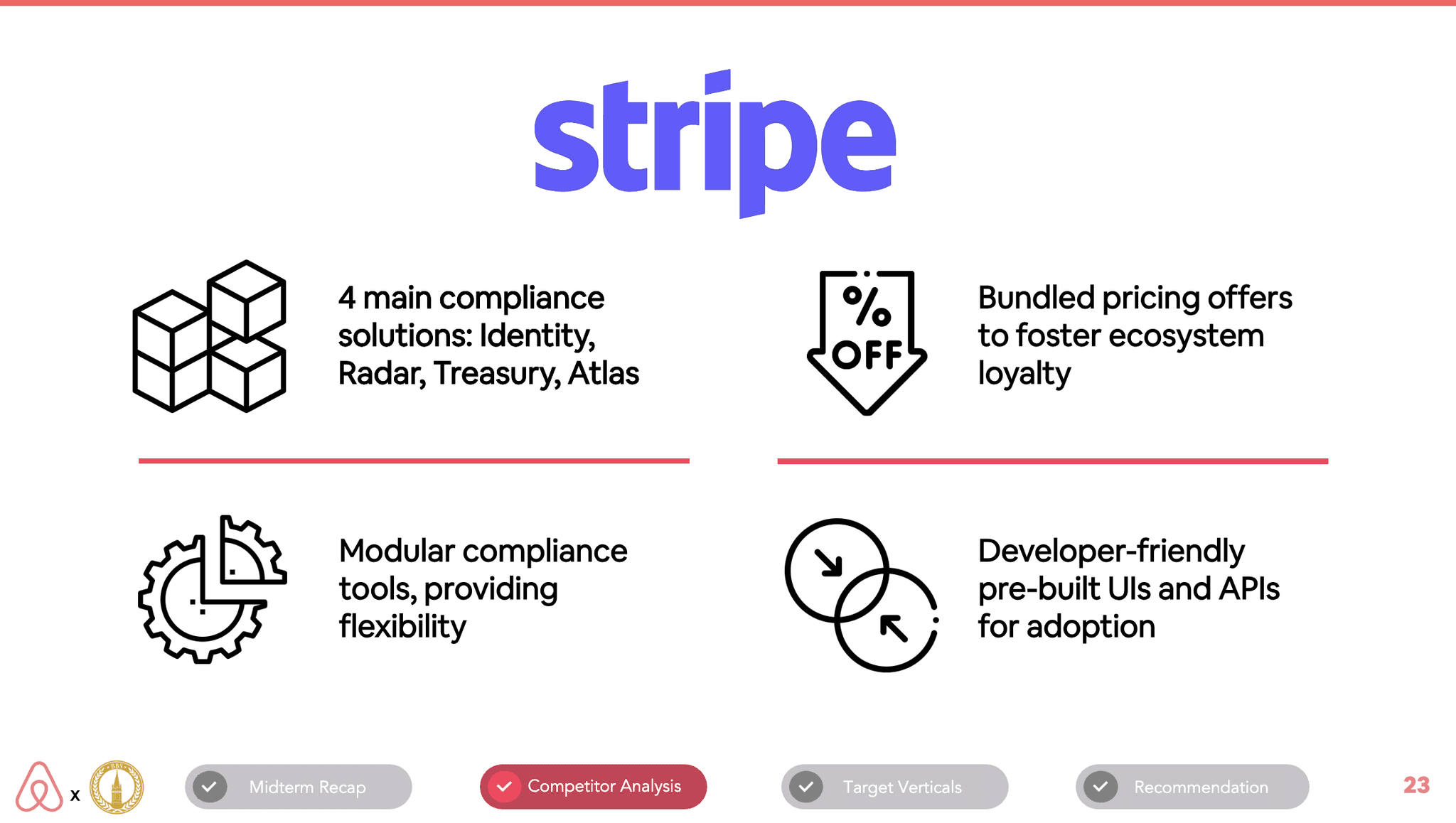 stripe

4 main compliance solutions: Identity, Radar, Treasury, Atlas

%
OFF

Bundled pricing offers to foster ecosystem loyalty

Modular compliance tools, providing flexibility

Developer-friendly pre-built UIs and APIs for adoption

x

Midterm Recap

Competitor Analysis

Target Verticals

Recommendation

23